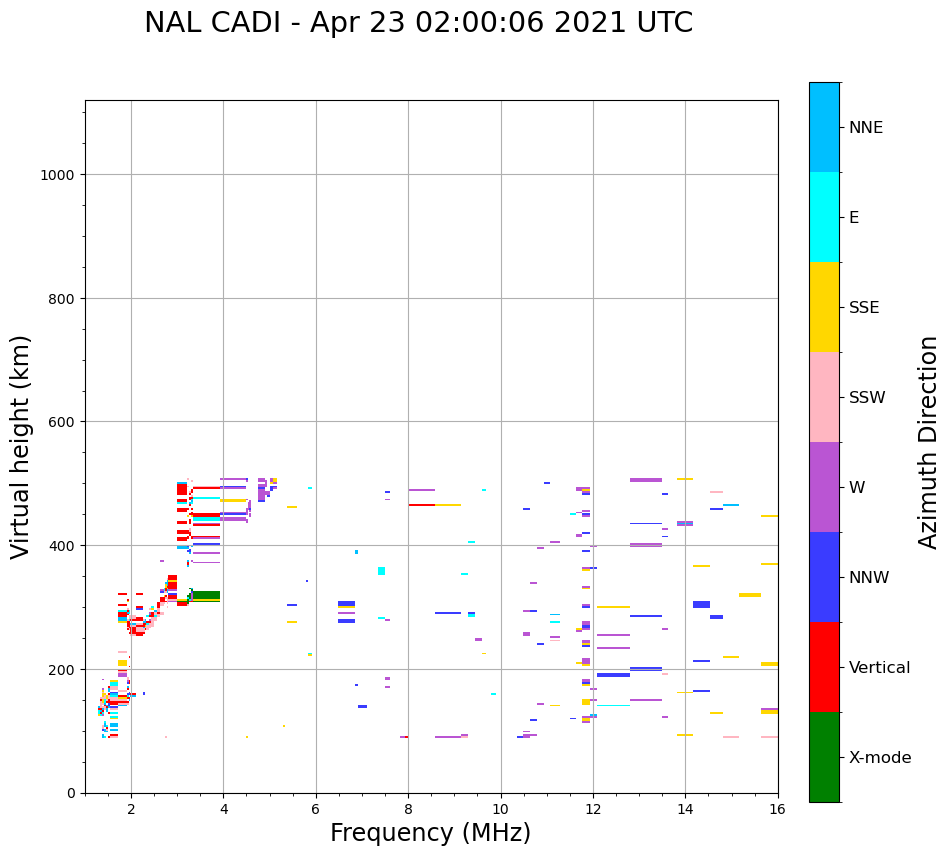 NAL CADI - Apr 23 02:00:06 2021 UTC

Virtual height (km)

1000
800
600
400
200
0

2
4
6
8
10
12
14
16

Frequency (MHz)

NNE
E
SSE
SSW
W
NNW
Vertical
X-mode

Azimuth Direction